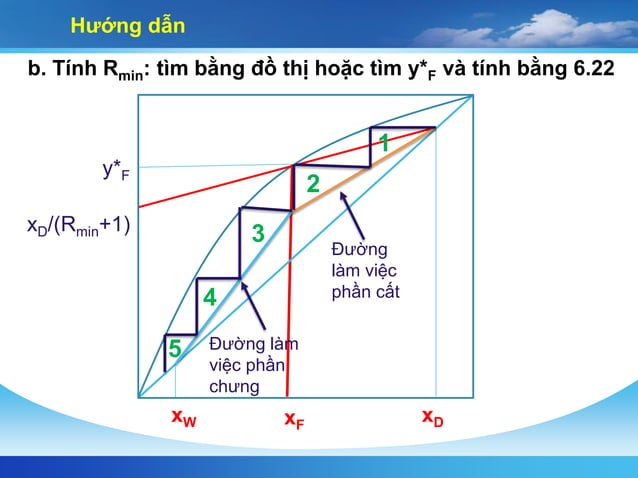 Hướng dẫn

b. Tính $R_{min}$: tìm bằng đồ thị hoặc tìm $y^*_F$ và tính bằng 6.22

$y^*_F$

$x_D/(R_{min}+1)$

1

2

3

4

5

Đường làm việc phần cất

Đường làm việc phần chưng

$x_W$

$x_F$

$x_D$